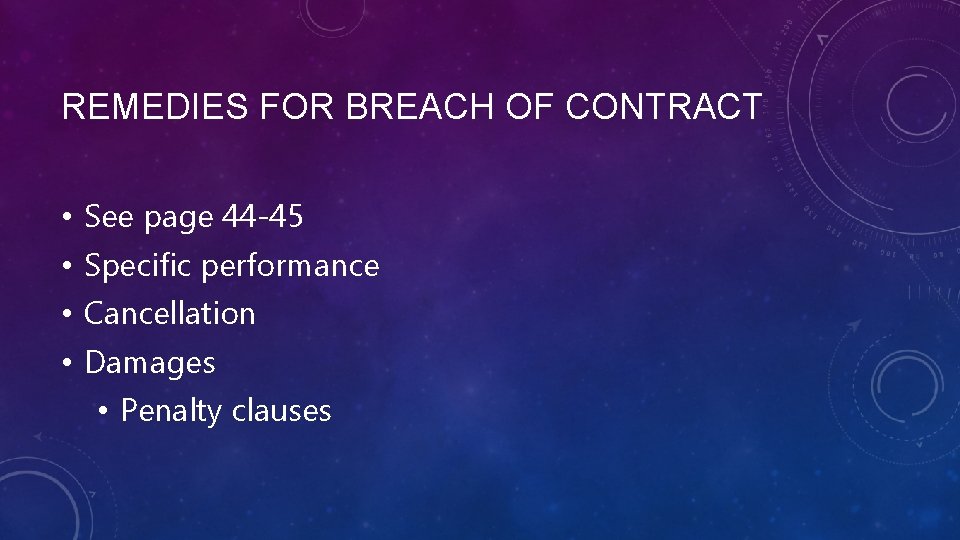 REMEDIES FOR BREACH OF CONTRACT

• See page 44-45
• Specific performance
• Cancellation
• Damages
  • Penalty clauses